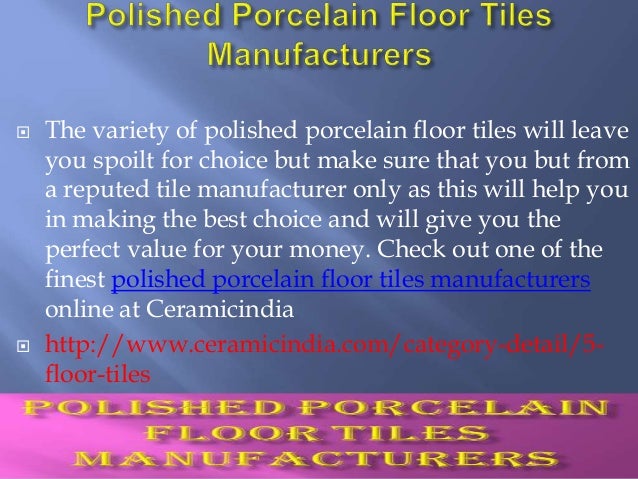 Polished Porcelain Floor Tiles Manufacturers

The variety of polished porcelain floor tiles will leave you spoilt for choice but make sure that you but from a reputed tile manufacturer only as this will help you in making the best choice and will give you the perfect value for your money. Check out one of the finest polished porcelain floor tiles manufacturers online at Ceramicindia

http://www.ceramicindia.com/category-detail/5-floor-tiles

POLISHED PORCELAIN FLOOR TILES MANUFACTURERS